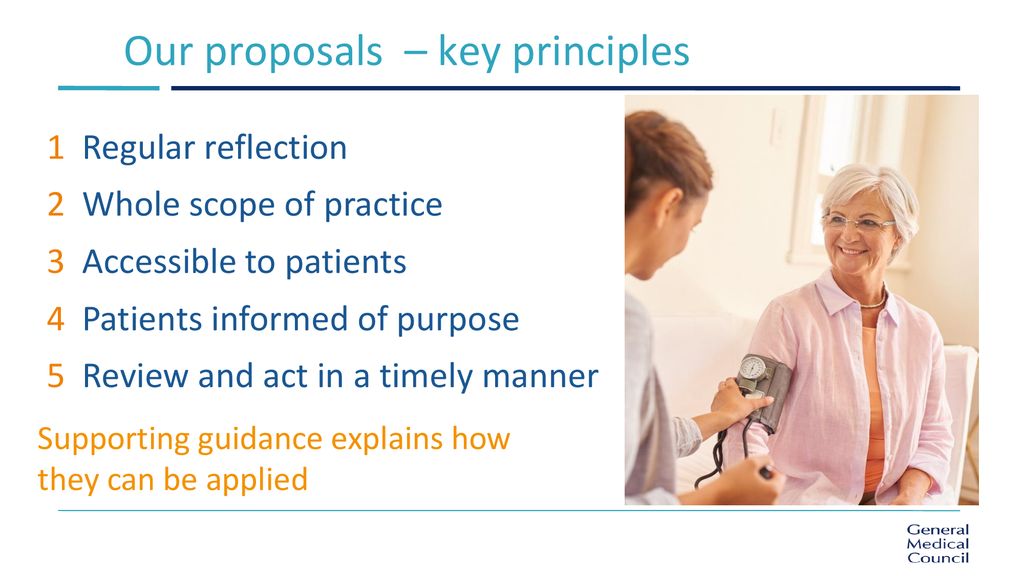 Our proposals – key principles

1 Regular reflection
2 Whole scope of practice
3 Accessible to patients
4 Patients informed of purpose
5 Review and act in a timely manner

Supporting guidance explains how they can be applied

General
Medical
Council